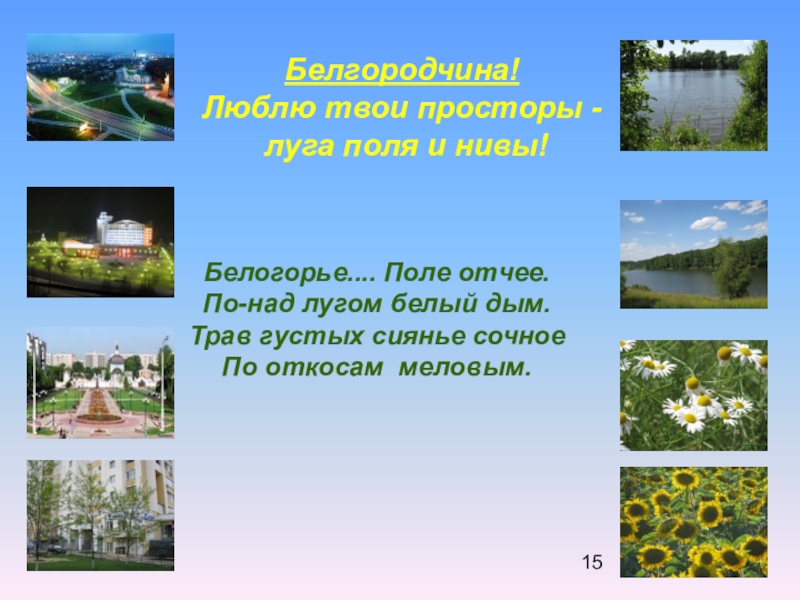 Белгородчина!
Люблю твои просторы - луга поля и нивы!

Белогорье.... Поле отчее.
По-над лугом белый дым.
Трав густых сиянье сочное
По откосам меловым.

15